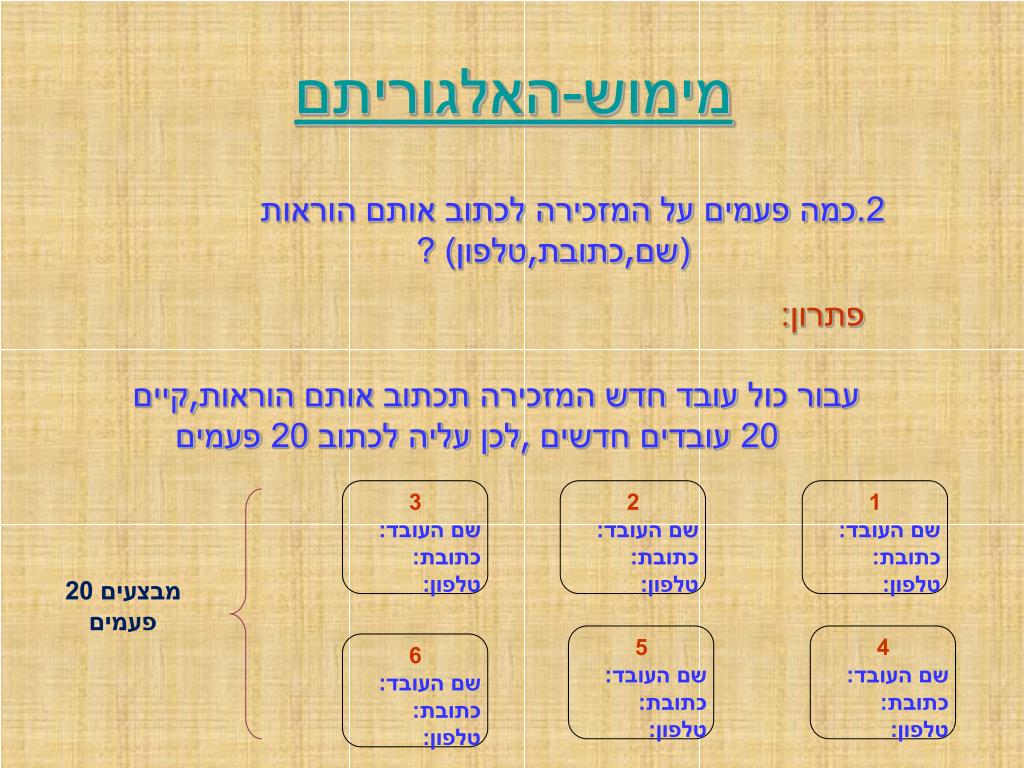 מימוש-האלגוריתם

2.כמה פעמים על המזכירה לכתוב אותם הוראות (שם,כתובת,טלפון) ?

פתרון:

עבור כול עובד חדש המזכירה תכתוב אותם הוראות,קיים 20 עובדים חדשים ,לכן עליה לכתוב 20 פעמים

1
שם העובד:
כתובת:
טלפון:

2
שם העובד:
כתובת:
טלפון:

3
שם העובד:
כתובת:
טלפון:

4
שם העובד:
כתובת:
טלפון:

5
שם העובד:
כתובת:
טלפון:

6
שם העובד:
כתובת:
טלפון:

מבצעים 20 פעמים